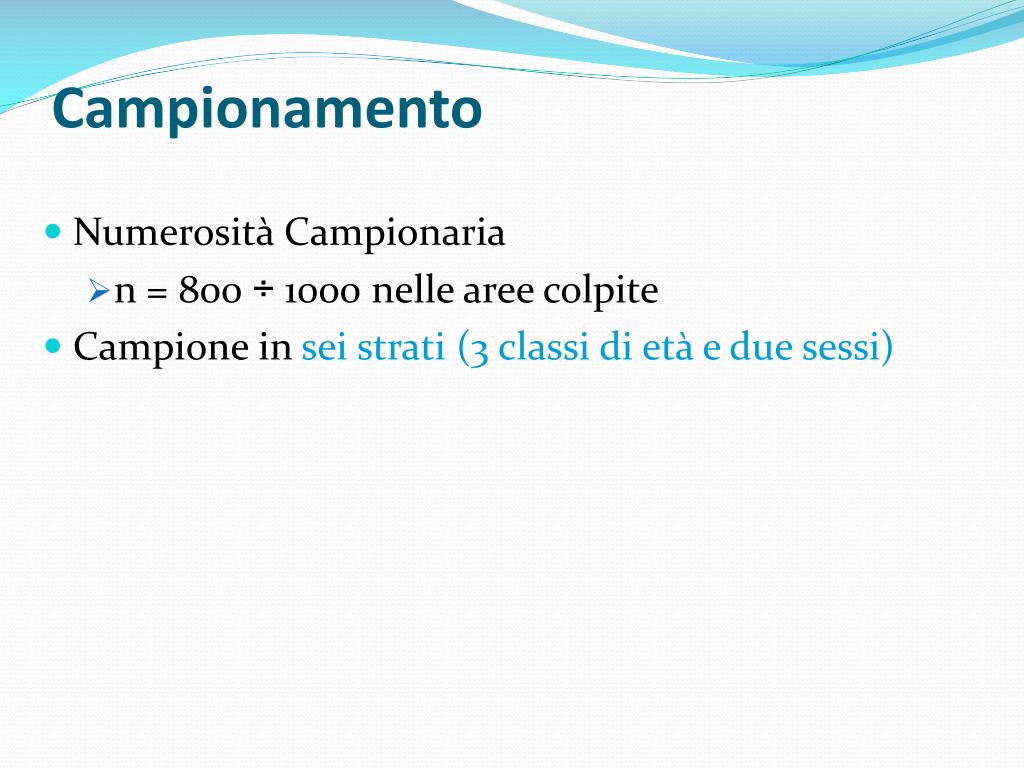 Campionamento

Numerosità Campionaria

n = 800 ÷ 1000 nelle aree colpite

Campione in sei strati (3 classi di età e due sessi)